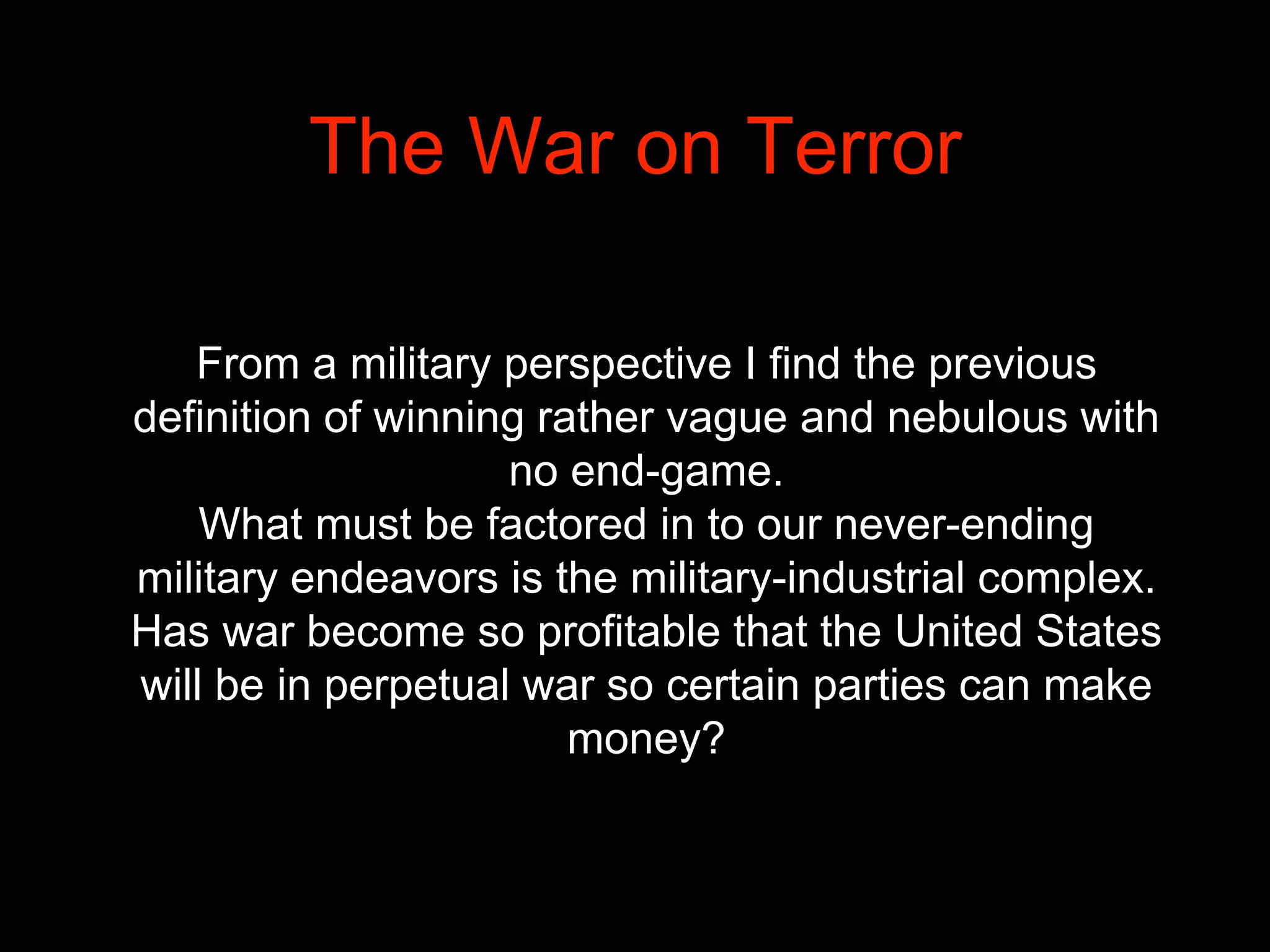 The War on Terror

From a military perspective I find the previous definition of winning rather vague and nebulous with no end-game.
What must be factored in to our never-ending military endeavors is the military-industrial complex. Has war become so profitable that the United States will be in perpetual war so certain parties can make money?